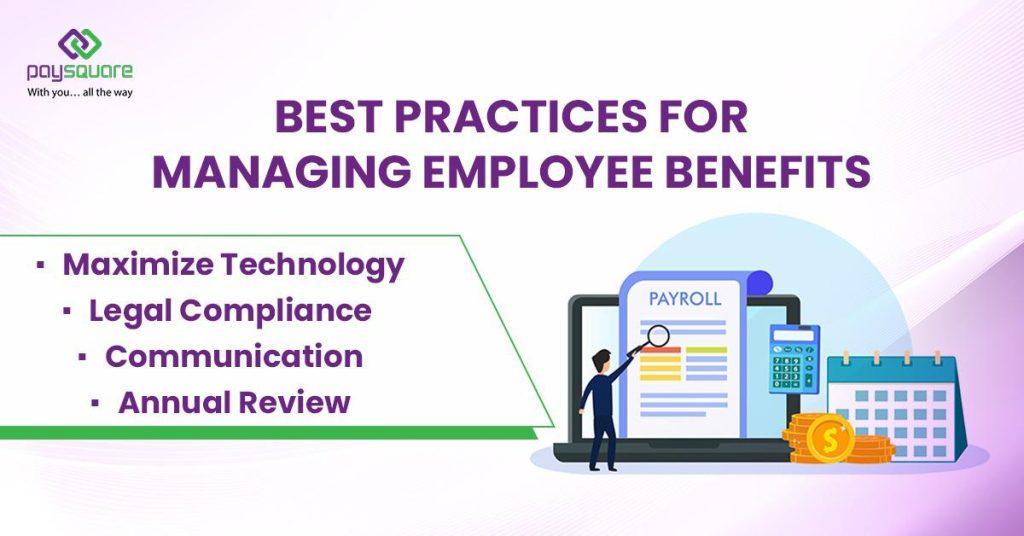 paysquare
With you... all the way

BEST PRACTICES FOR MANAGING EMPLOYEE BENEFITS

▪ Maximize Technology
▪ Legal Compliance
▪ Communication
▪ Annual Review

PAYROLL

$